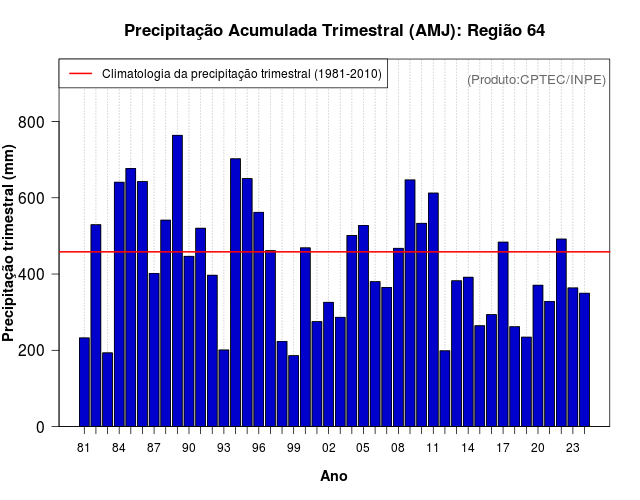 Precipitação Acumulada Trimestral (AMJ): Região 64

Climatologia da precipitação trimestral (1981-2010)

(Produto:CPTEC/INPE)

Precipitação trimestral (mm)

800
600
400
200
0

81 84 87 90 93 96 99 02 05 08 11 14 17 20 23

Ano